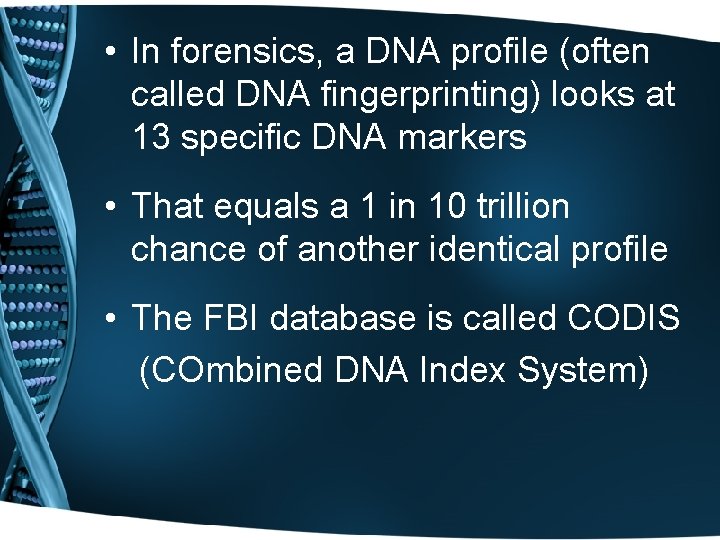 • In forensics, a DNA profile (often called DNA fingerprinting) looks at 13 specific DNA markers

• That equals a 1 in 10 trillion chance of another identical profile

• The FBI database is called CODIS (COmbined DNA Index System)